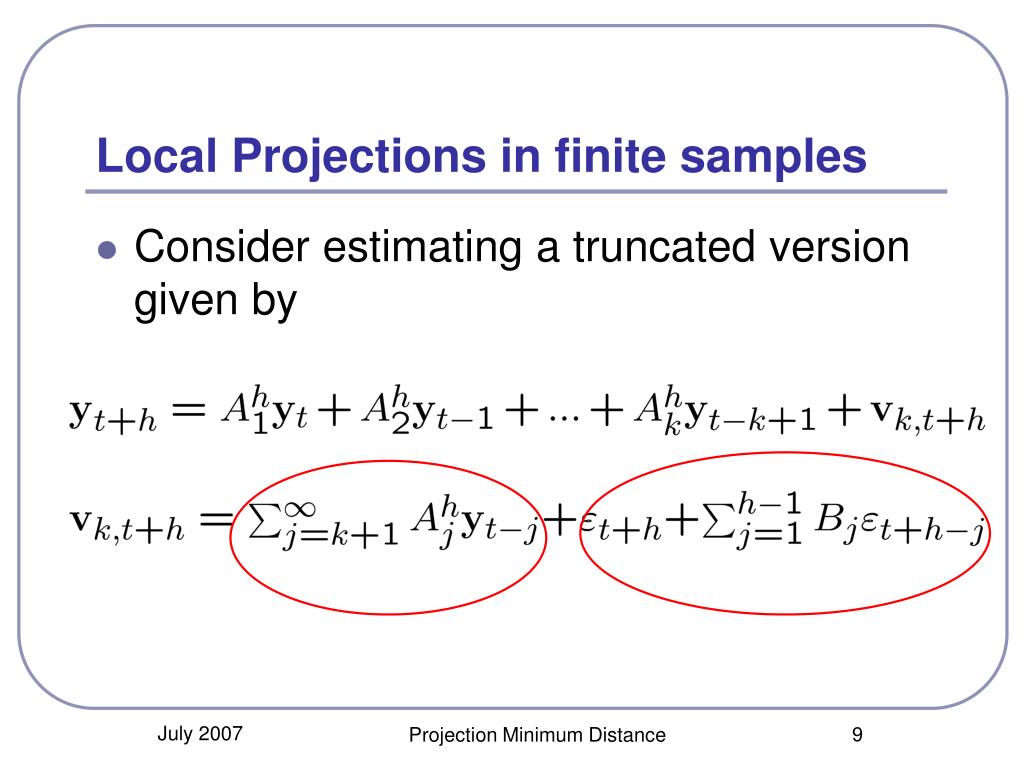 Local Projections in finite samples

Consider estimating a truncated version given by

$\mathbf{y}_{t+h} = A_1^h \mathbf{y}_t + A_2^h \mathbf{y}_{t-1} + ... + A_k^h \mathbf{y}_{t-k+1} + \mathbf{v}_{k,t+h}$

$\mathbf{v}_{k,t+h} = \sum_{j=k+1}^{\infty} A_j^h \mathbf{y}_{t-j} + \varepsilon_{t+h} + \sum_{j=1}^{h-1} B_j \varepsilon_{t+h-j}$

July 2007

Projection Minimum Distance

9